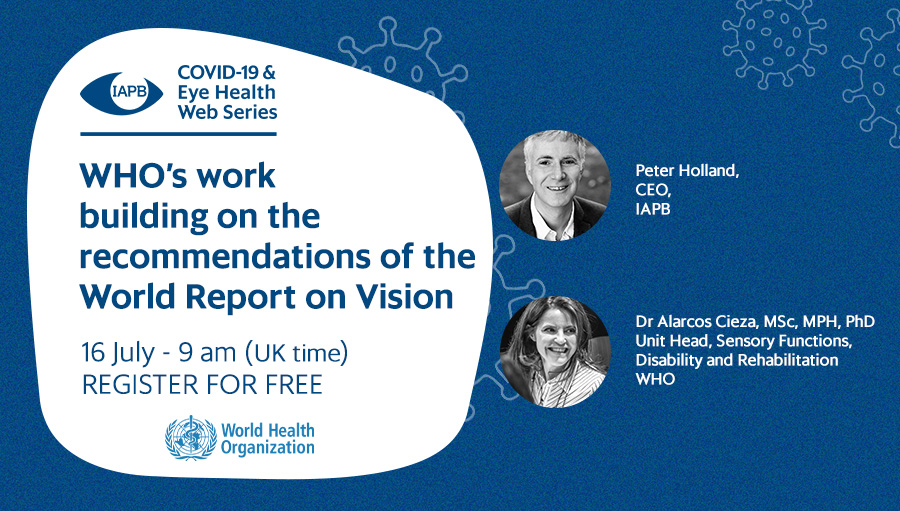 IAPB

COVID-19 & Eye Health Web Series

WHO's work building on the recommendations of the World Report on Vision

16 July - 9 am (UK time)
REGISTER FOR FREE

World Health Organization

Peter Holland, CEO, IAPB

Dr Alarcos Cieza, MSc, MPH, PhD
Unit Head, Sensory Functions, Disability and Rehabilitation
WHO